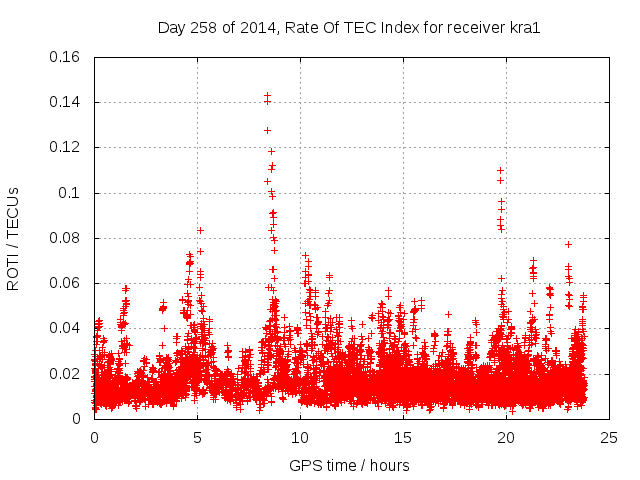 Day 258 of 2014, Rate Of TEC Index for receiver kra1

ROTI / TECUs

0.16
0.14
0.12
0.1
0.08
0.06
0.04
0.02
0

0
5
10
15
20
25

GPS time / hours